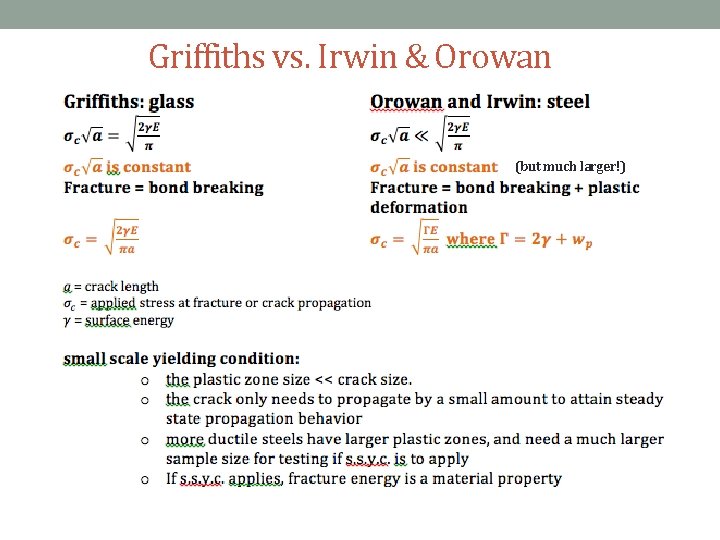 Griffiths vs. Irwin & Orowan

Griffiths: glass

$\sigma_c\sqrt{a} = \sqrt{\frac{2\gamma E}{\pi}}$

$\sigma_c\sqrt{a}$ is constant

Fracture = bond breaking

$\sigma_c = \sqrt{\frac{2\gamma E}{\pi a}}$

Orowan and Irwin: steel

$\sigma_c\sqrt{a} \ll \sqrt{\frac{2\gamma E}{\pi}}$

$\sigma_c\sqrt{a}$ is constant (but much larger!)

Fracture = bond breaking + plastic deformation

$\sigma_c = \sqrt{\frac{\Gamma E}{\pi a}}$ where $\Gamma = 2\gamma + w_p$

$a$ = crack length
$\sigma_c$ = applied stress at fracture or crack propagation
$\gamma$ = surface energy

small scale yielding condition:
o the plastic zone size << crack size.
o the crack only needs to propagate by a small amount to attain steady state propagation behavior
o more ductile steels have larger plastic zones, and need a much larger sample size for testing if s.s.y.c. is to apply
o If s.s.y.c. applies, fracture energy is a material property